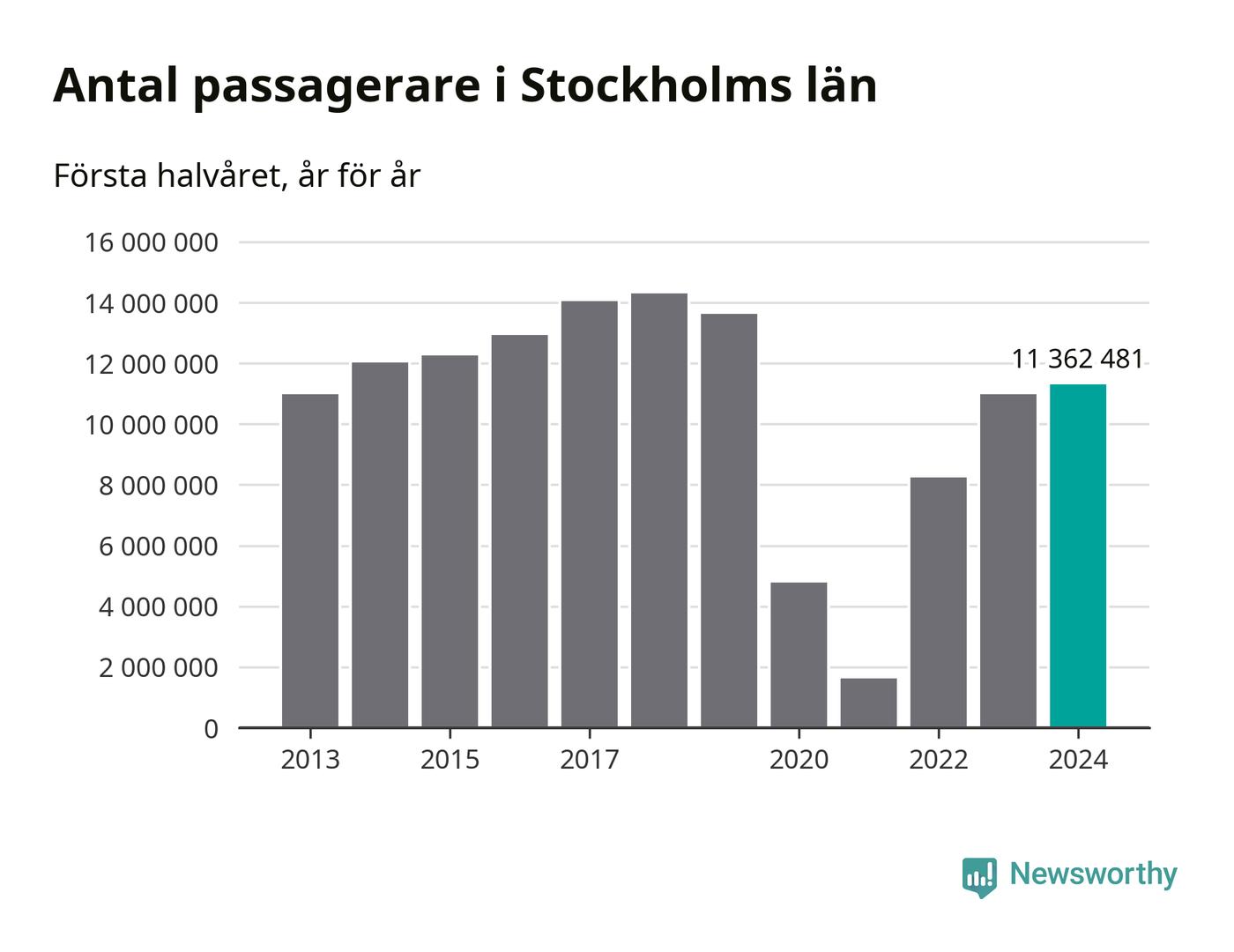 Antal passagerare i Stockholms län

Första halvåret, år för år

16 000 000
14 000 000
12 000 000
10 000 000
8 000 000
6 000 000
4 000 000
2 000 000
0

11 362 481

2013
2015
2017
2020
2022
2024

Newsworthy